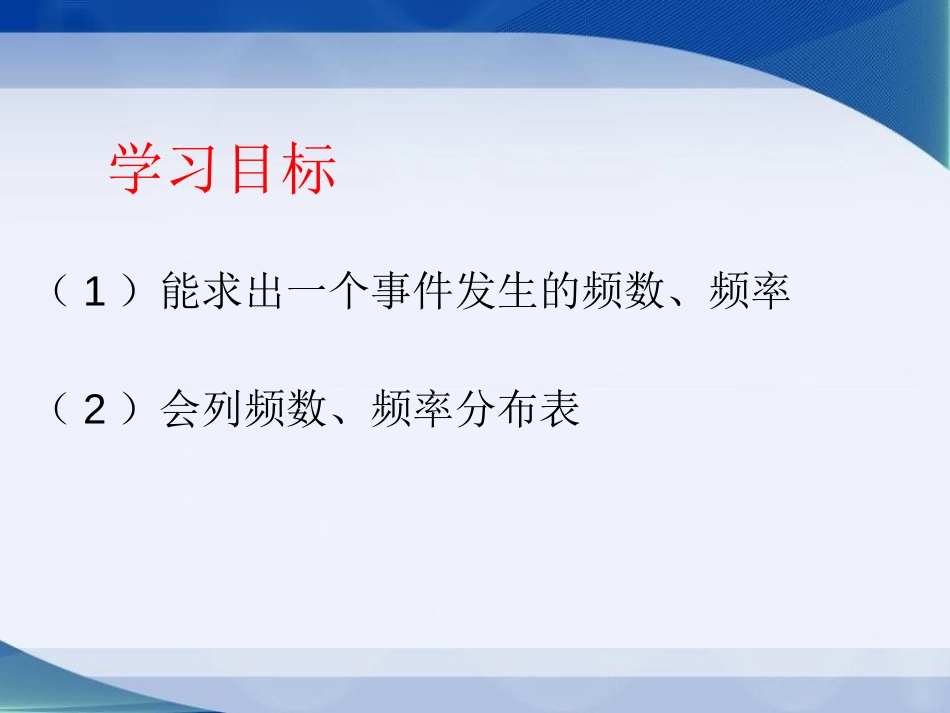 学习目标

（1）能求出一个事件发生的频数、频率

（2）会列频数、频率分布表